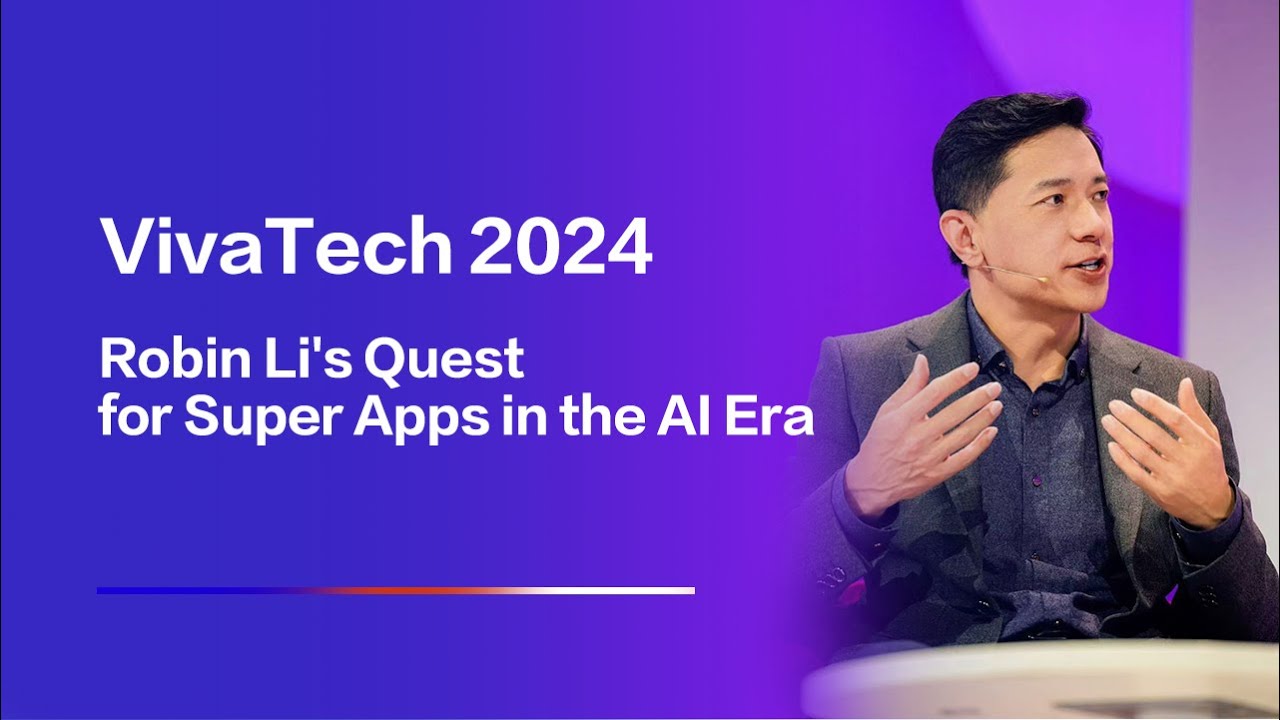 VivaTech 2024

Robin Li's Quest for Super Apps in the AI Era